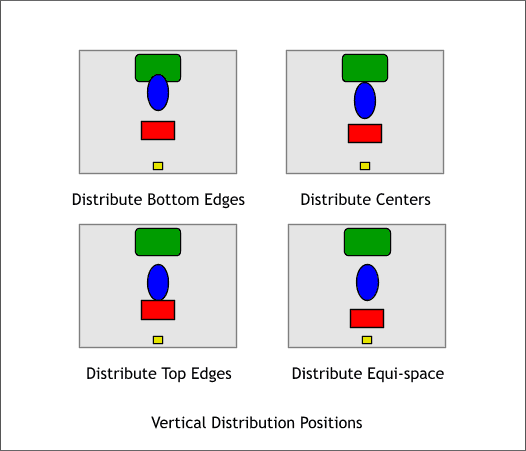 Distribute Bottom Edges

Distribute Centers

Distribute Top Edges

Distribute Equi-space

Vertical Distribution Positions